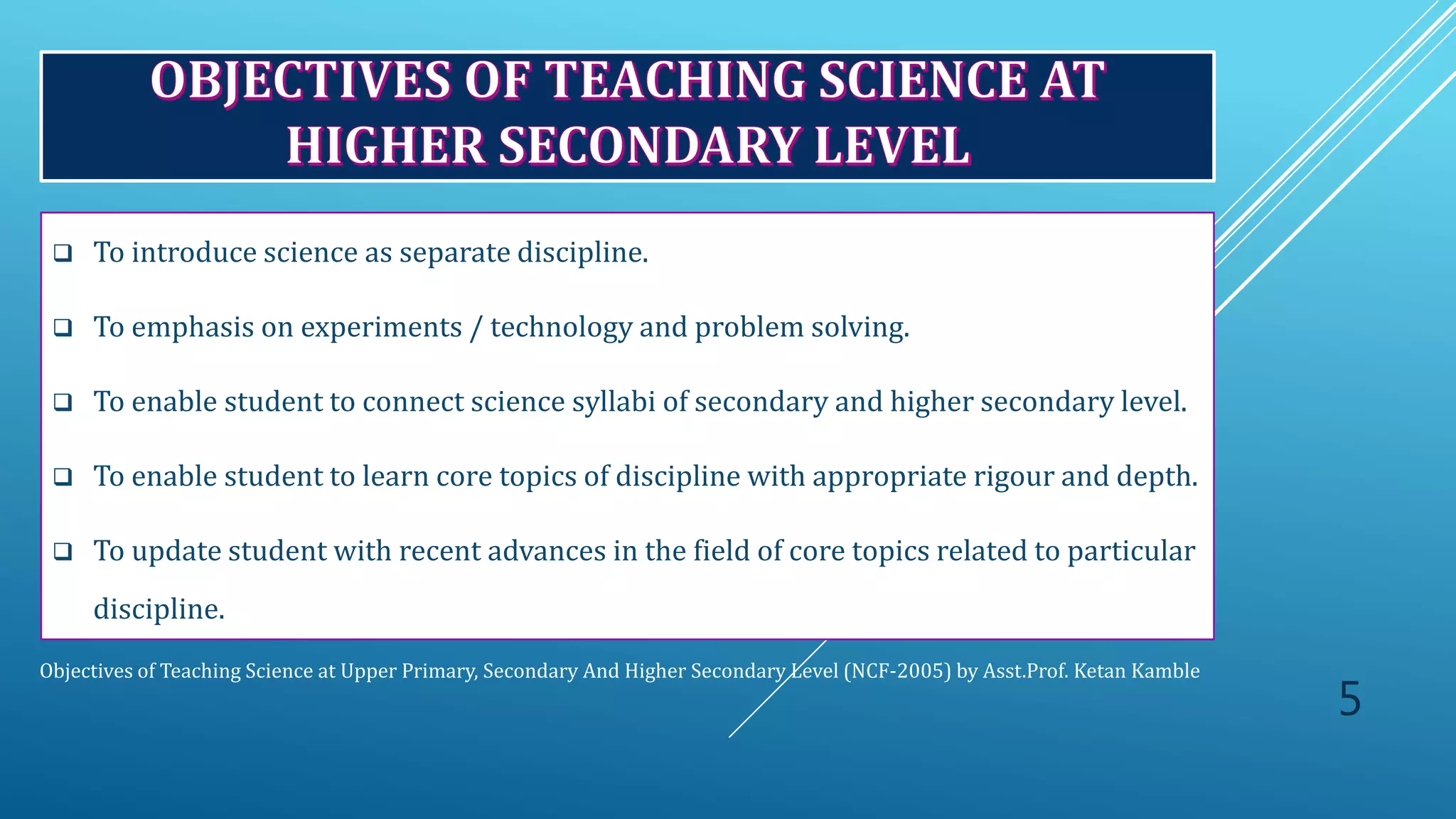 OBJECTIVES OF TEACHING SCIENCE AT HIGHER SECONDARY LEVEL

❑ To introduce science as separate discipline.

❑ To emphasis on experiments / technology and problem solving.

❑ To enable student to connect science syllabi of secondary and higher secondary level.

❑ To enable student to learn core topics of discipline with appropriate rigour and depth.

❑ To update student with recent advances in the field of core topics related to particular discipline.

Objectives of Teaching Science at Upper Primary, Secondary And Higher Secondary Level (NCF-2005) by Asst.Prof. Ketan Kamble

5